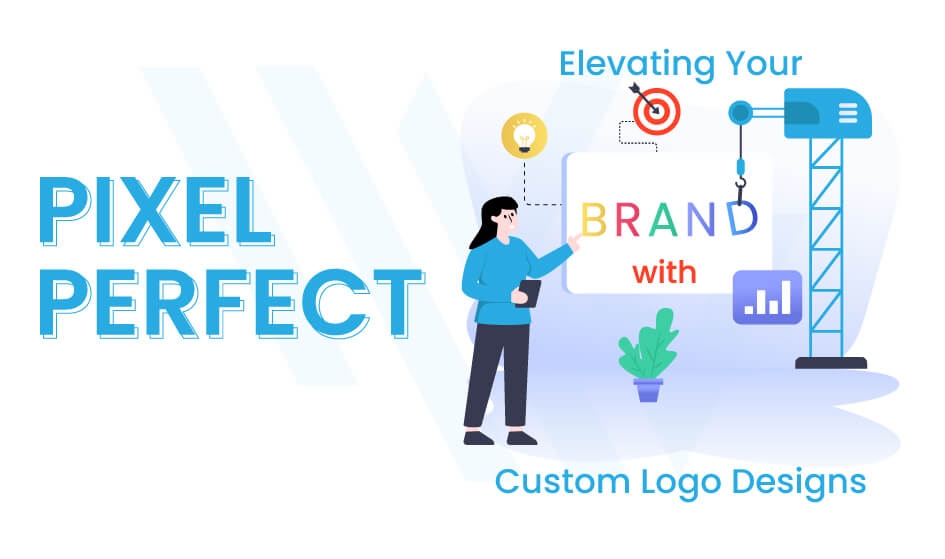 PIXEL PERFECT

Elevating Your

BRAND

with

Custom Logo Designs